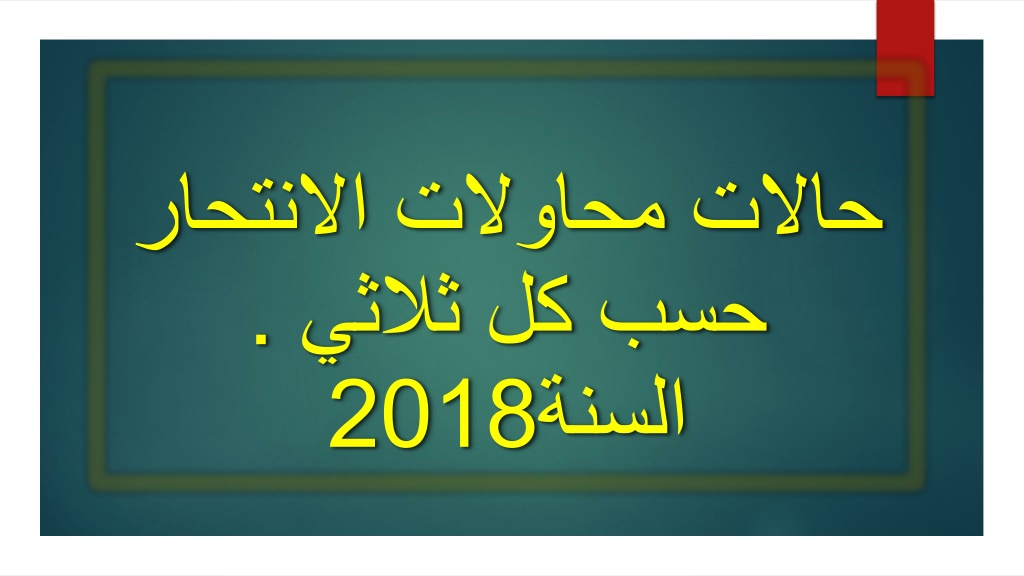 حالات محاولات الانتحار حسب كل ثلاثي .
السنة2018